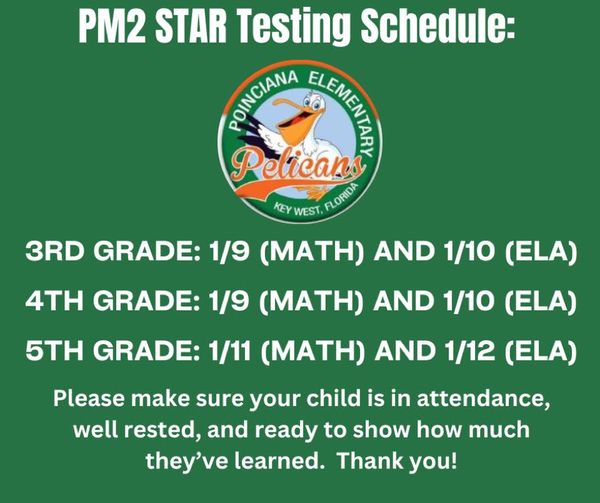 PM2 STAR Testing Schedule:

POINCIANA ELEMENTARY
Pelicans
KEY WEST, FLORIDA

3RD GRADE: 1/9 (MATH) AND 1/10 (ELA)

4TH GRADE: 1/9 (MATH) AND 1/10 (ELA)

5TH GRADE: 1/11 (MATH) AND 1/12 (ELA)

Please make sure your child is in attendance, well rested, and ready to show how much they've learned. Thank you!